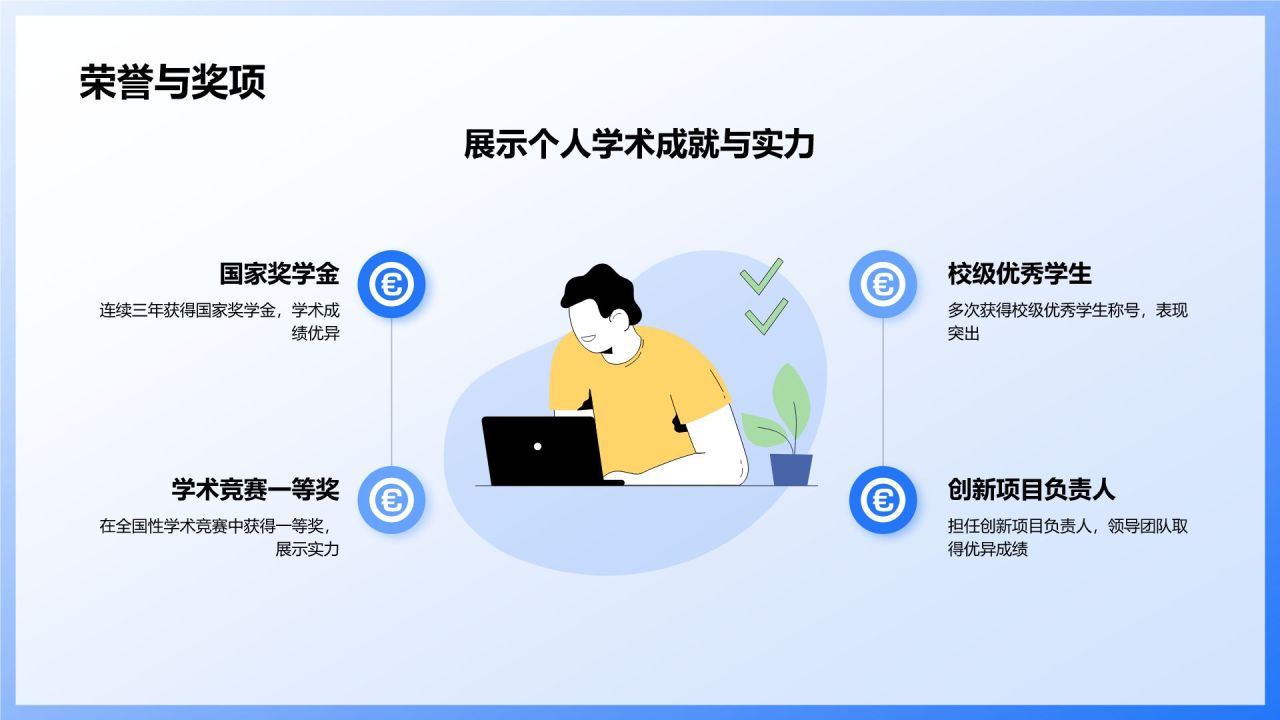 荣誉与奖项

展示个人学术成就与实力

国家奖学金

连续三年获得国家奖学金，学术成绩优异

学术竞赛一等奖

在全国性学术竞赛中获得一等奖，展示实力

校级优秀学生

多次获得校级优秀学生称号，表现突出

创新项目负责人

担任创新项目负责人，领导团队取得优异成绩